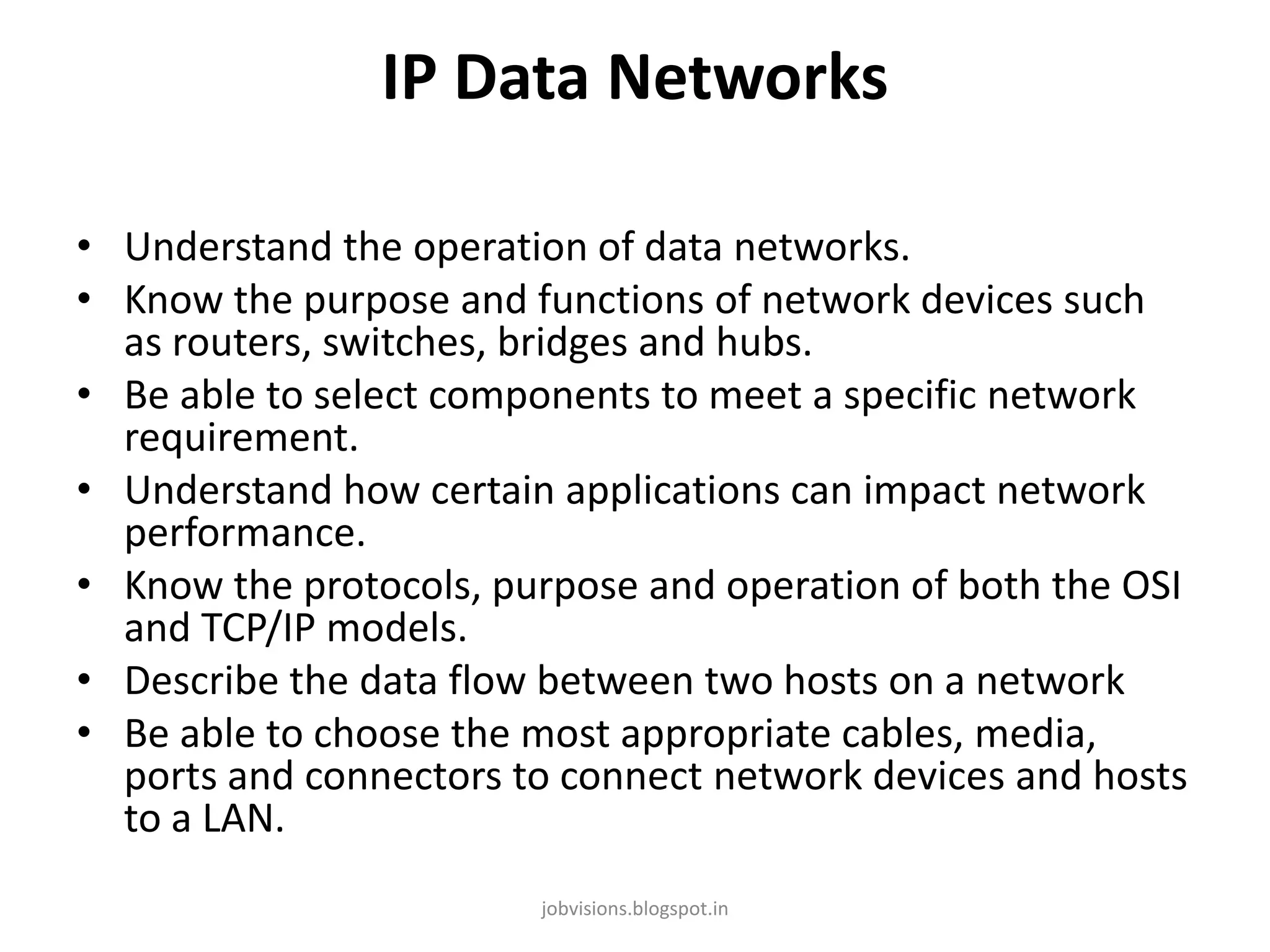 IP Data Networks

• Understand the operation of data networks.
• Know the purpose and functions of network devices such as routers, switches, bridges and hubs.
• Be able to select components to meet a specific network requirement.
• Understand how certain applications can impact network performance.
• Know the protocols, purpose and operation of both the OSI and TCP/IP models.
• Describe the data flow between two hosts on a network
• Be able to choose the most appropriate cables, media, ports and connectors to connect network devices and hosts to a LAN.

jobvisions.blogspot.in